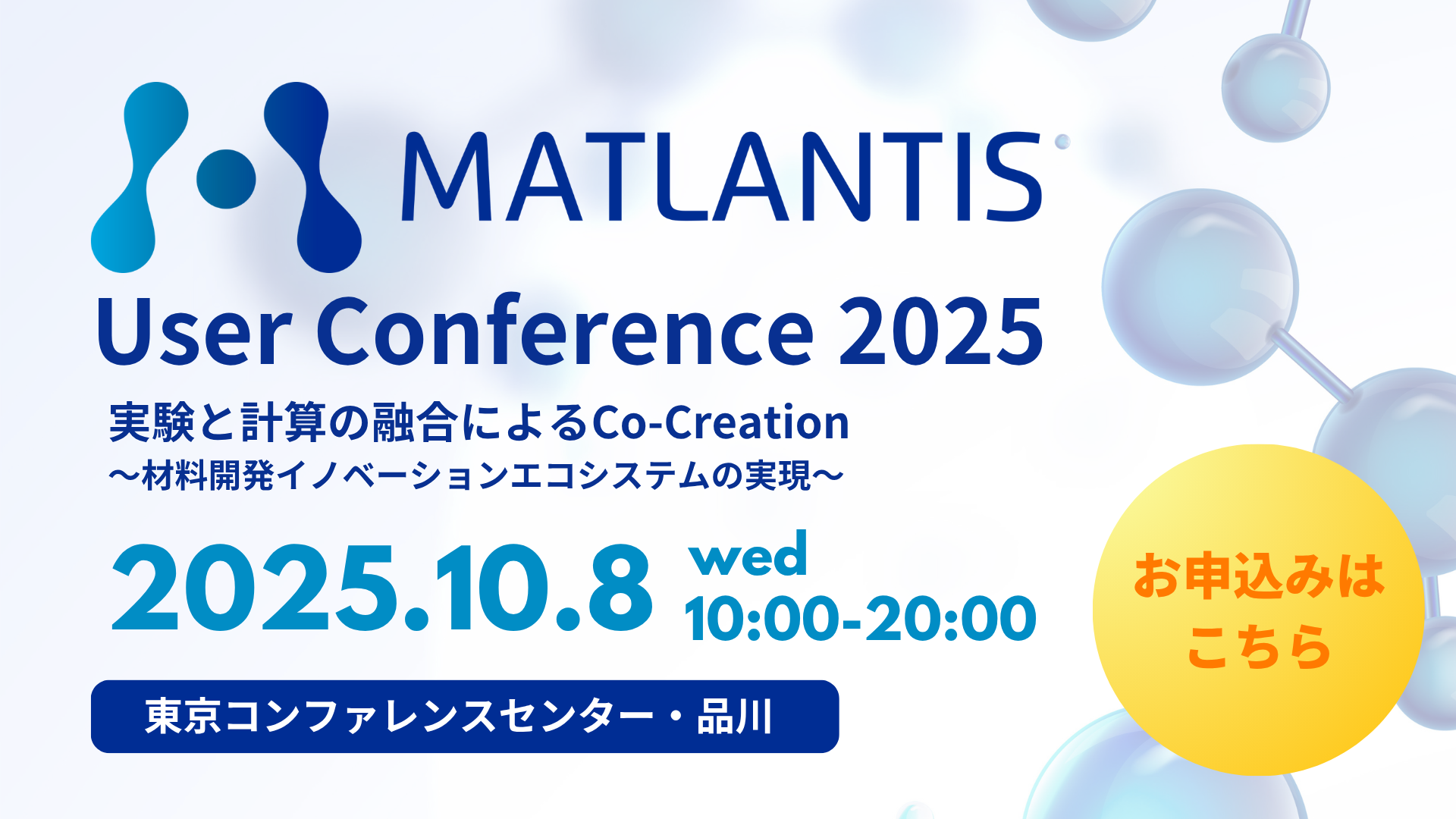 MATLANTIS

User Conference 2025

実験と計算の融合によるCo-Creation
〜材料開発イノベーションエコシステムの実現〜

2025.10.8 wed
10:00-20:00

東京コンファレンスセンター・品川

お申込みは
こちら